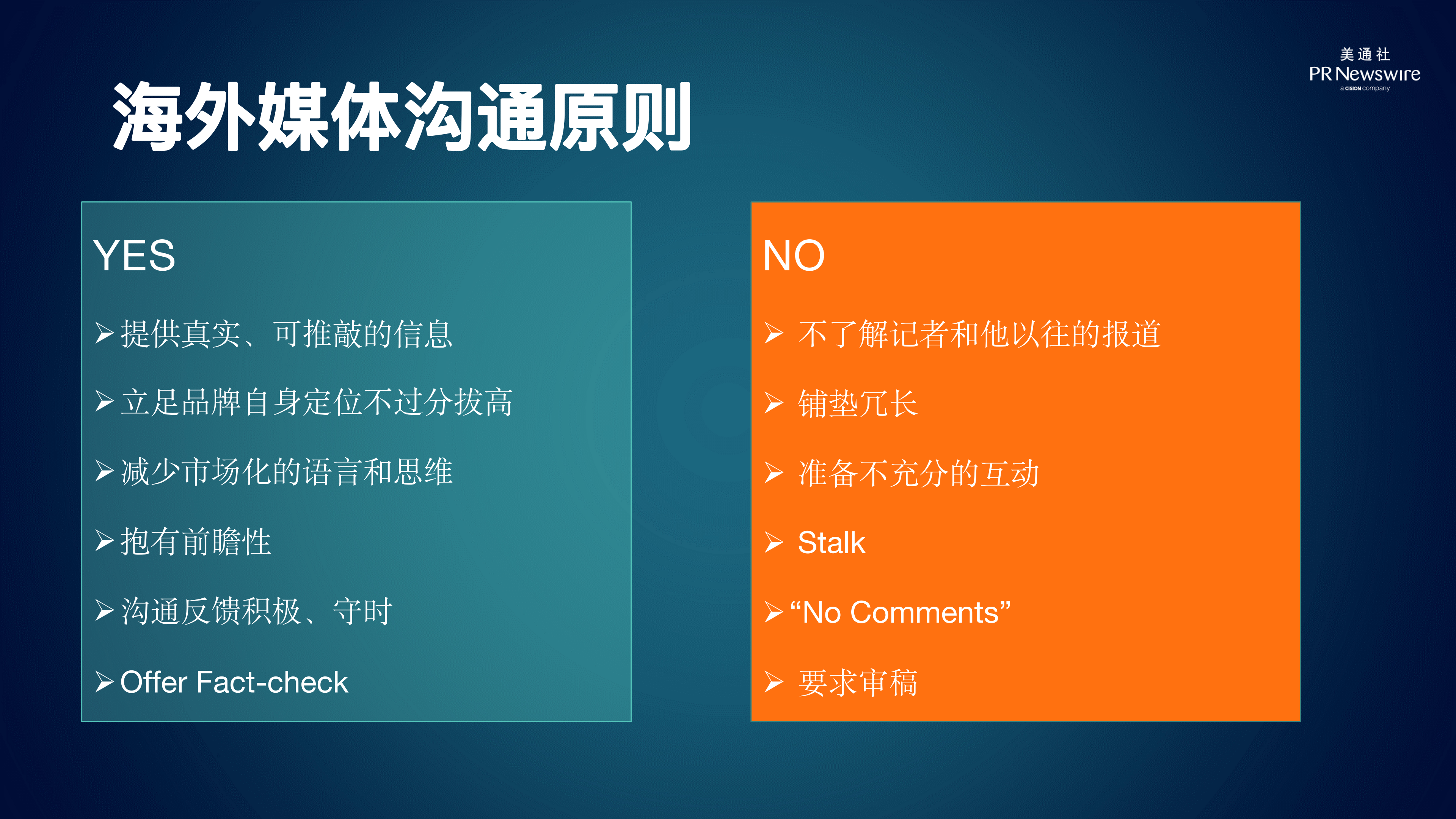 美通社
PR Newswire
a CISION company

海外媒体沟通原则

YES

➢提供真实、可推敲的信息

➢立足品牌自身定位不过分拔高

➢减少市场化的语言和思维

➢抱有前瞻性

➢沟通反馈积极、守时

➢Offer Fact-check

NO

➢ 不了解记者和他以往的报道

➢ 铺垫冗长

➢ 准备不充分的互动

➢ Stalk

➢“No Comments”

➢ 要求审稿